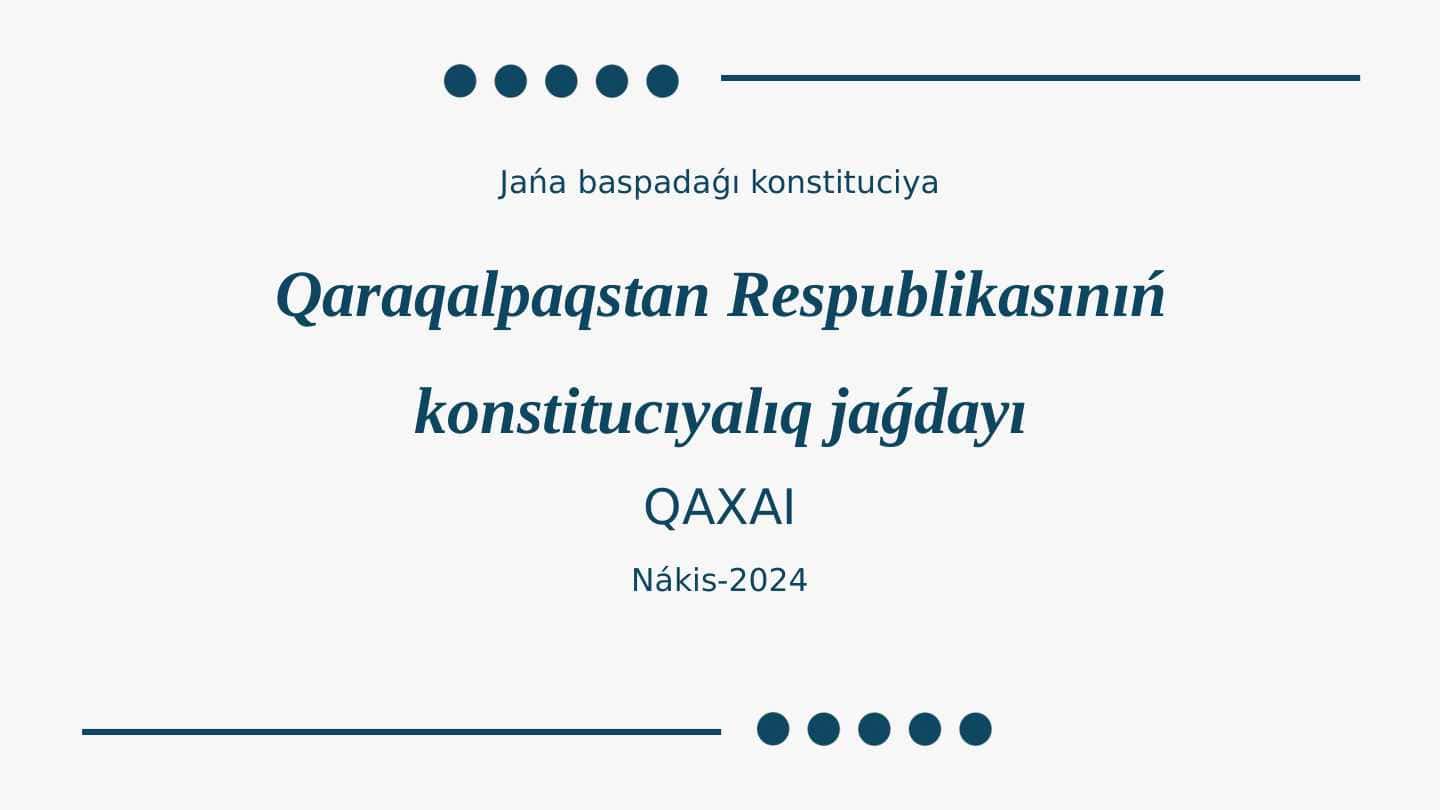 Jańa baspadaǵı konstituciya

Qaraqalpaqstan Respublikasınıń konstitucıyalıq jaǵdayı

QAXAI

Nákis-2024